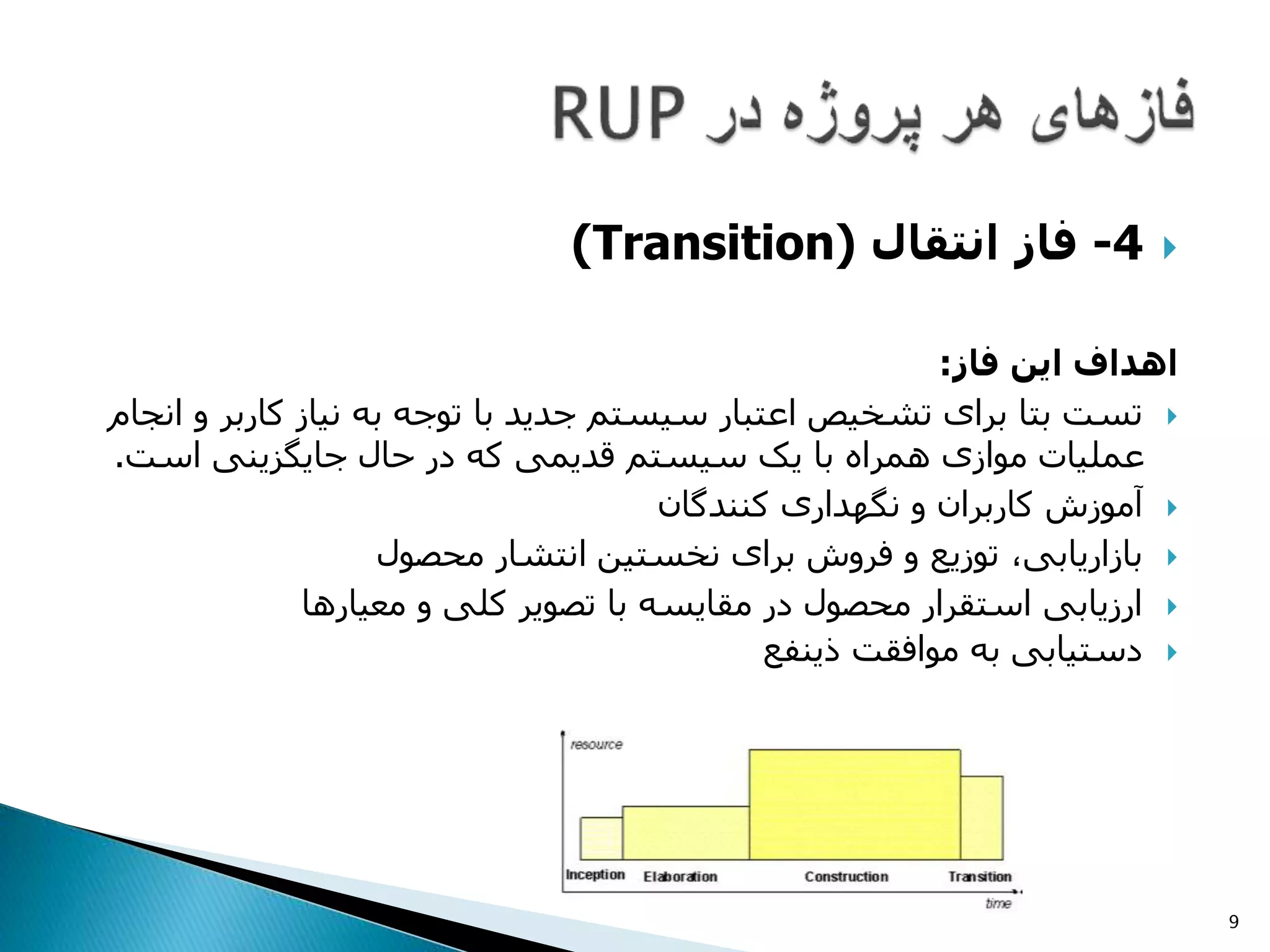 فازهای هر پروژه در RUP

4- فاز انتقال (Transition)

اهداف این فاز:

تست بتا برای تشخیص اعتبار سیستم جدید با توجه به نیاز کاربر و انجام عملیات موازی همراه با یک سیستم قدیمی که در حال جایگزینی است.

آموزش کاربران و نگهداری کنندگان

بازاریابی، توزیع و فروش برای نخستین انتشار محصول

ارزیابی استقرار محصول در مقایسه با تصویر کلی و معیارها

دستیابی به موافقت ذینفع

resource

Inception Elaboration Construction Transition

time

9